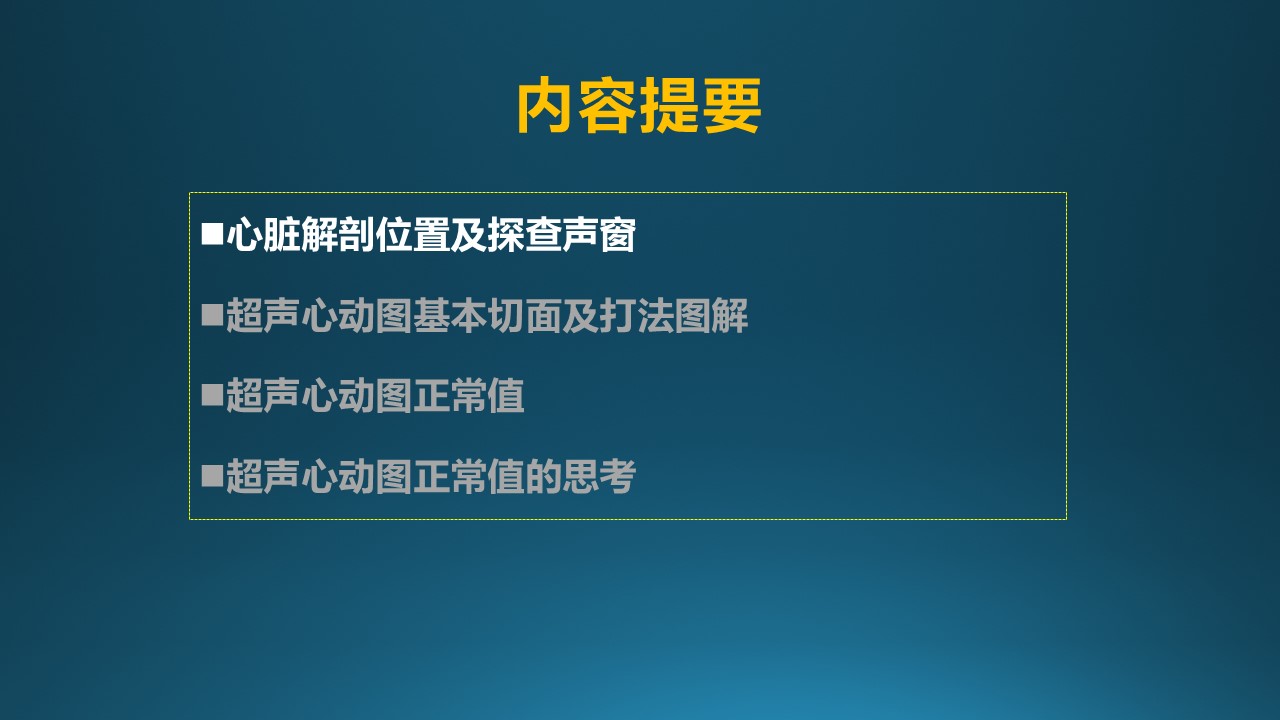 内容提要

■心脏解剖位置及探查声窗

■超声心动图基本切面及打法图解

■超声心动图正常值

■超声心动图正常值的思考